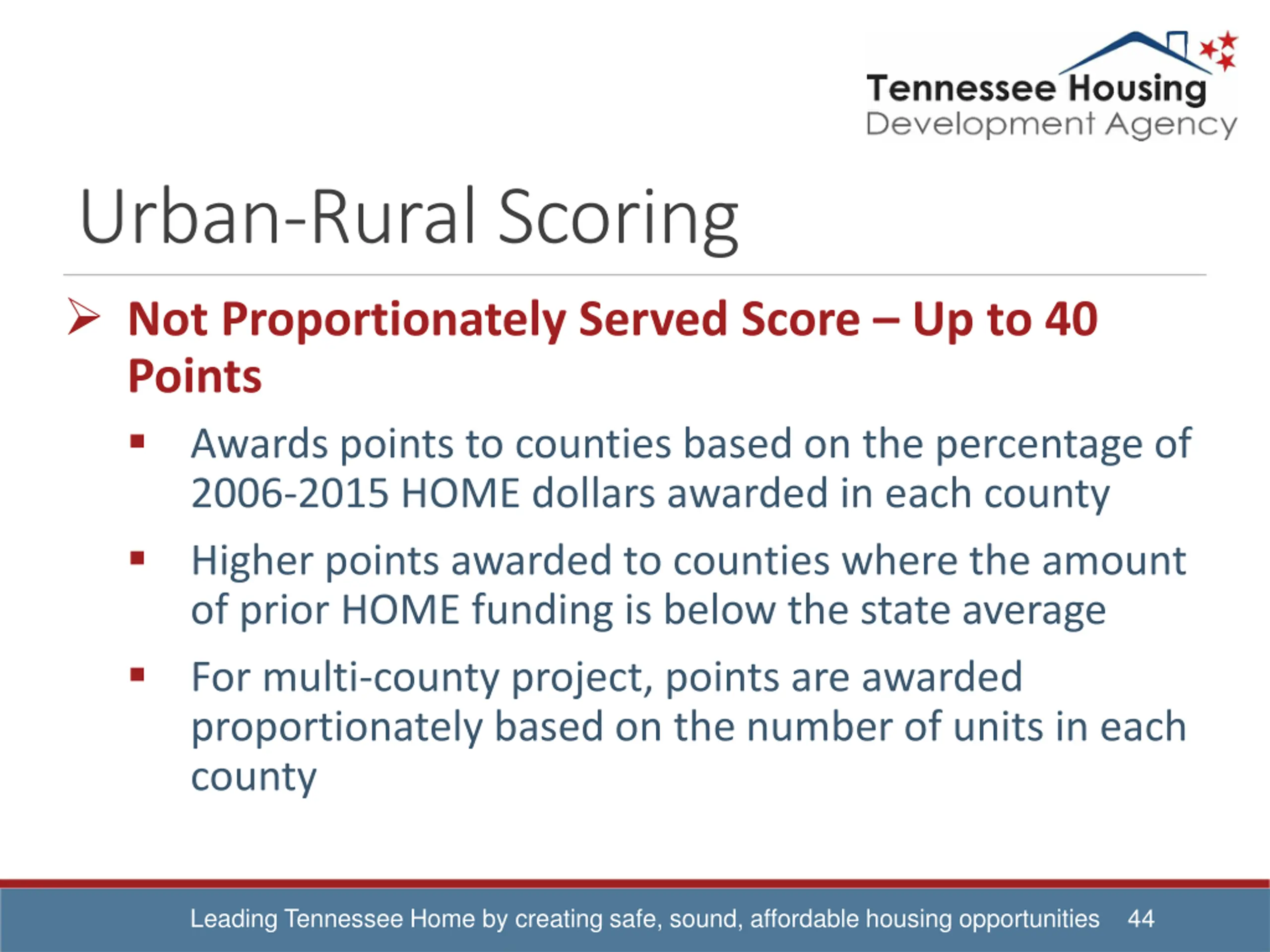 Tennessee Housing
Development Agency

Urban-Rural Scoring

➢ Not Proportionately Served Score – Up to 40 Points

▪ Awards points to counties based on the percentage of 2006-2015 HOME dollars awarded in each county

▪ Higher points awarded to counties where the amount of prior HOME funding is below the state average

▪ For multi-county project, points are awarded proportionately based on the number of units in each county

Leading Tennessee Home by creating safe, sound, affordable housing opportunities 44